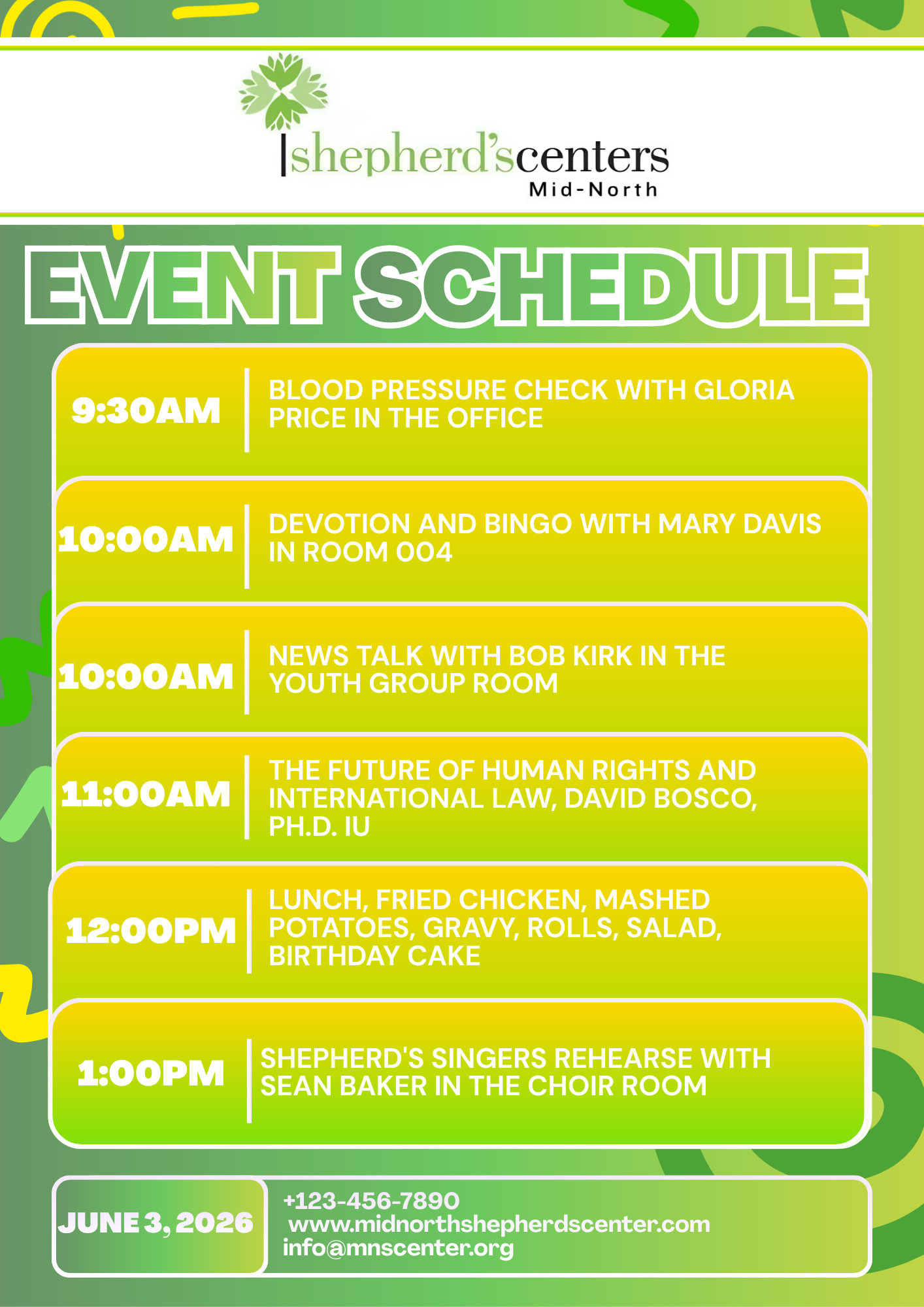 shepherd'scenters
Mid-North

EVENT SCHEDULE

9:30AM
BLOOD PRESSURE CHECK WITH GLORIA PRICE IN THE OFFICE

10:00AM
DEVOTION AND BINGO WITH MARY DAVIS IN ROOM 004

10:00AM
NEWS TALK WITH BOB KIRK IN THE YOUTH GROUP ROOM

11:00AM
THE FUTURE OF HUMAN RIGHTS AND INTERNATIONAL LAW, DAVID BOSCO, PH.D. IU

12:00PM
LUNCH, FRIED CHICKEN, MASHED POTATOES, GRAVY, ROLLS, SALAD, BIRTHDAY CAKE

1:00PM
SHEPHERD'S SINGERS REHEARSE WITH SEAN BAKER IN THE CHOIR ROOM

JUNE 3, 2026

+123-456-7890
www.midnorthshepherdscenter.com
info@mnscenter.org